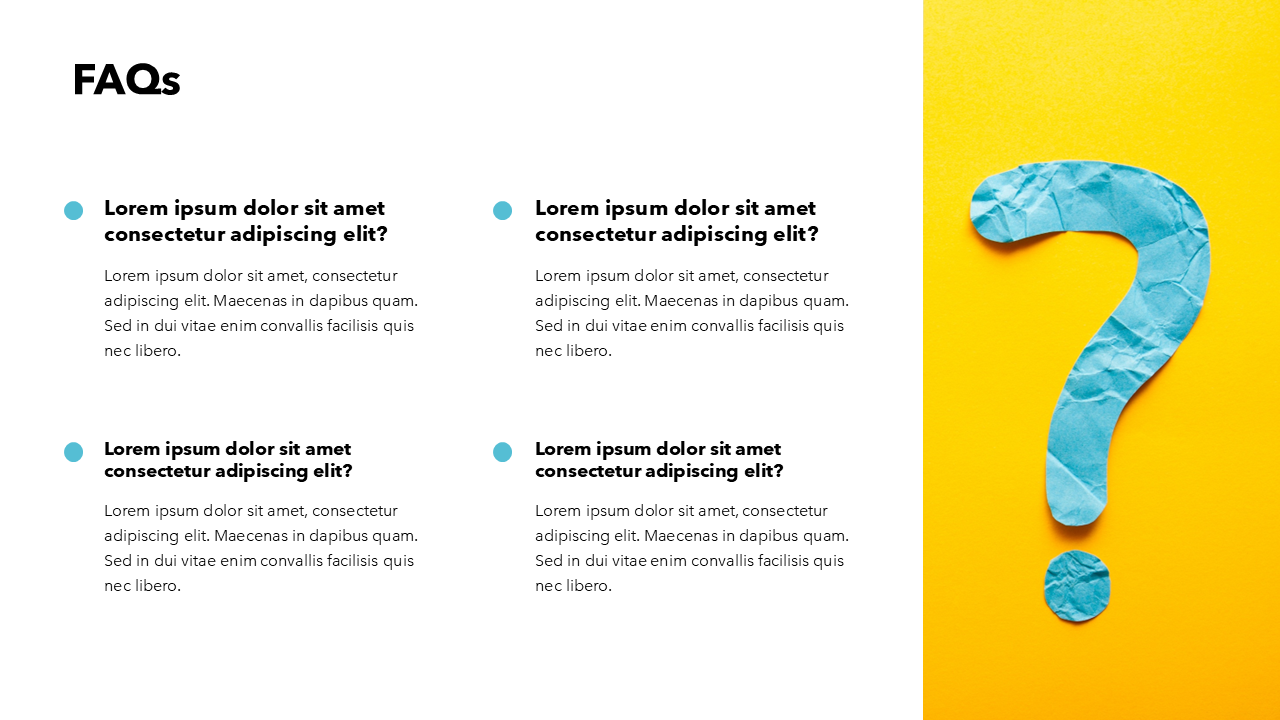 FAQs

Lorem ipsum dolor sit amet consectetur adipiscing elit?

Lorem ipsum dolor sit amet, consectetur adipiscing elit. Maecenas in dapibus quam. Sed in dui vitae enim convallis facilisis quis nec libero.

Lorem ipsum dolor sit amet consectetur adipiscing elit?

Lorem ipsum dolor sit amet, consectetur adipiscing elit. Maecenas in dapibus quam. Sed in dui vitae enim convallis facilisis quis nec libero.

Lorem ipsum dolor sit amet consectetur adipiscing elit?

Lorem ipsum dolor sit amet, consectetur adipiscing elit. Maecenas in dapibus quam. Sed in dui vitae enim convallis facilisis quis nec libero.

Lorem ipsum dolor sit amet consectetur adipiscing elit?

Lorem ipsum dolor sit amet, consectetur adipiscing elit. Maecenas in dapibus quam. Sed in dui vitae enim convallis facilisis quis nec libero.